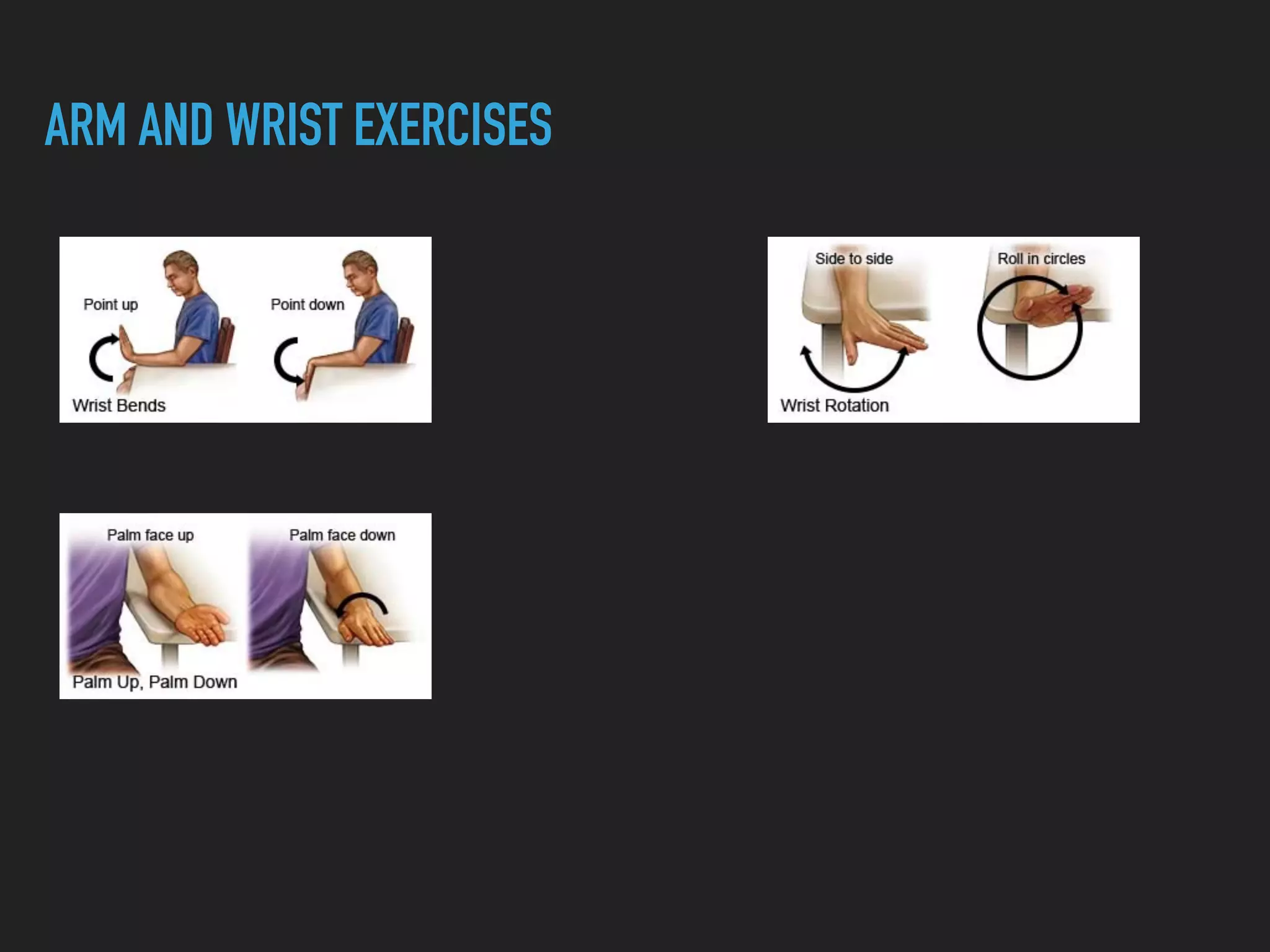 ARM AND WRIST EXERCISES

Point up
Point down
Wrist Bends

Side to side
Roll in circles
Wrist Rotation

Palm face up
Palm face down
Palm Up, Palm Down